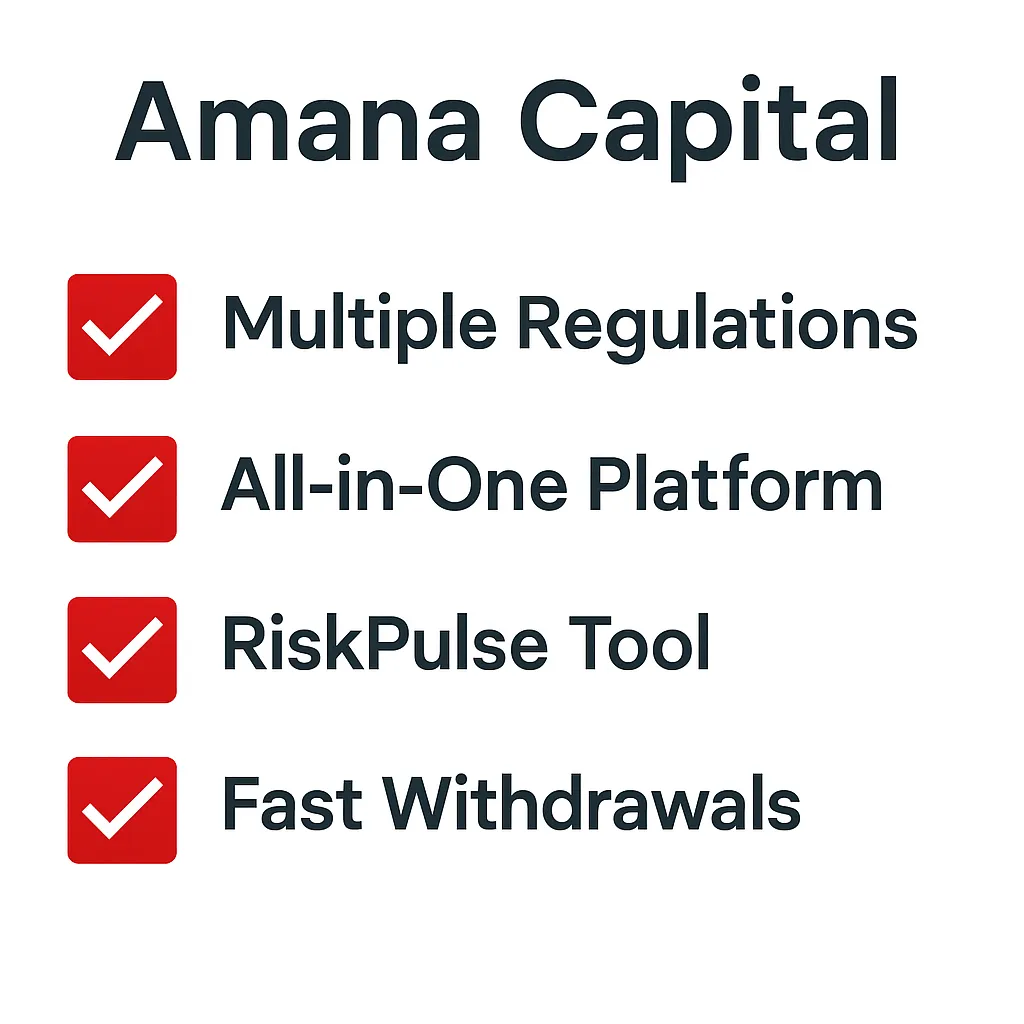 Amana Capital

Multiple Regulations

All-in-One Platform

RiskPulse Tool

Fast Withdrawals